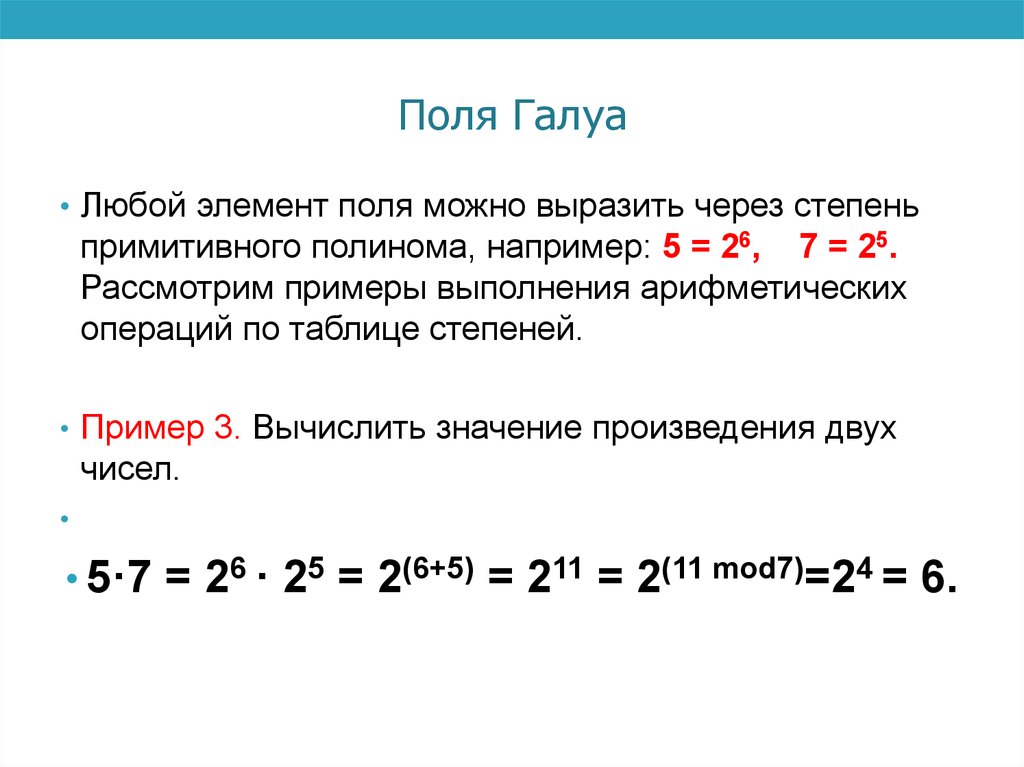 Поля Галуа

• Любой элемент поля можно выразить через степень примитивного полинома, например: $5 = 2^6$, $7 = 2^5$. Рассмотрим примеры выполнения арифметических операций по таблице степеней.

• Пример 3. Вычислить значение произведения двух чисел.

•

• $5 \cdot 7 = 2^6 \cdot 2^5 = 2^{(6+5)} = 2^{11} = 2^{(11 \bmod 7)} = 2^4 = 6.$